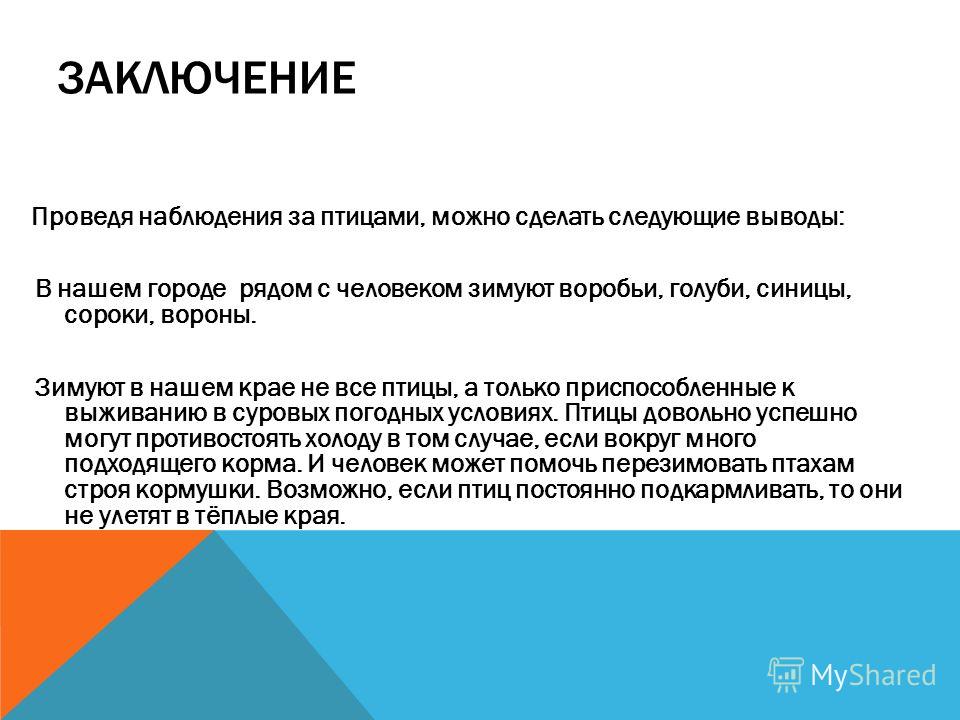 ЗАКЛЮЧЕНИЕ

Проведя наблюдения за птицами, можно сделать следующие выводы:

В нашем городе  рядом с человеком зимуют воробьи, голуби, синицы, сороки, вороны.

Зимуют в нашем крае не все птицы, а только приспособленные к выживанию в суровых погодных условиях. Птицы довольно успешно могут противостоять холоду в том случае, если вокруг много подходящего корма. И человек может помочь перезимовать птахам строя кормушки. Возможно, если птиц постоянно подкармливать, то они не улетят в тёплые края.

MyShared